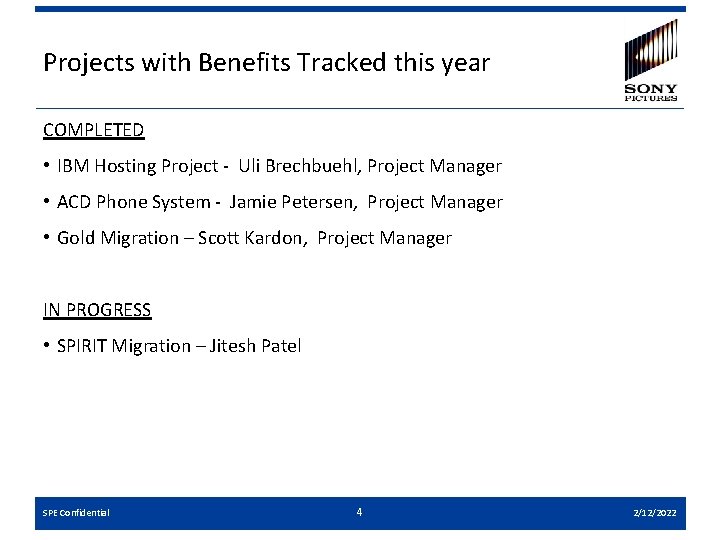 Projects with Benefits Tracked this year

SONY PICTURES

COMPLETED

• IBM Hosting Project - Uli Brechbuehl, Project Manager

• ACD Phone System - Jamie Petersen, Project Manager

• Gold Migration – Scott Kardon, Project Manager

IN PROGRESS

• SPIRIT Migration – Jitesh Patel

SPE Confidential

4

2/12/2022